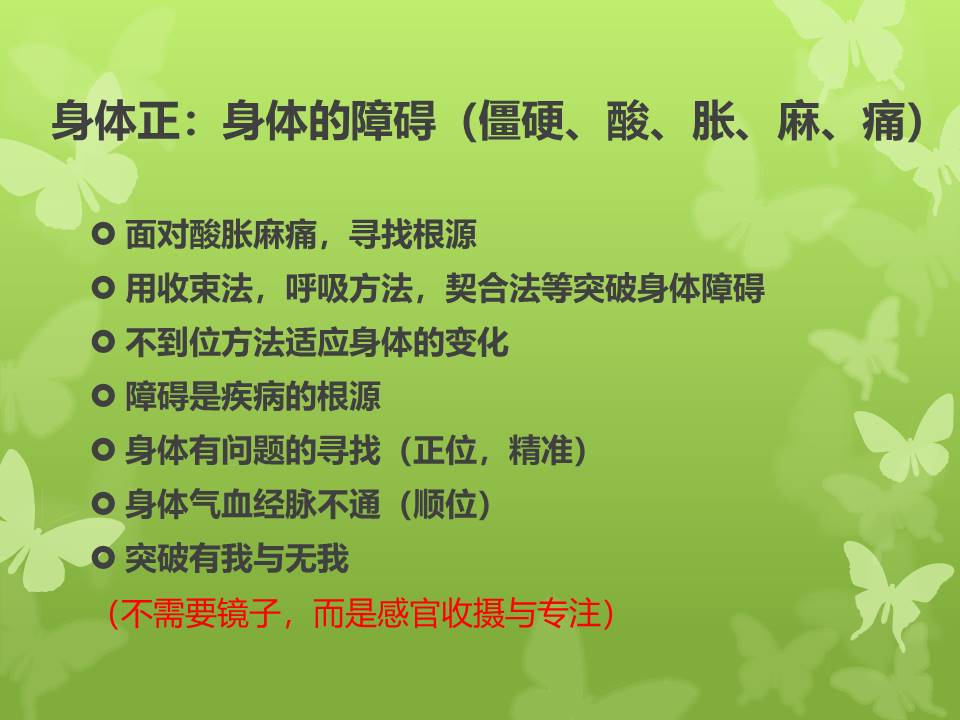 身体正：身体的障碍（僵硬、酸、胀、麻、痛）

面对酸胀麻痛，寻找根源
用收束法，呼吸方法，契合法等突破身体障碍
不到位方法适应身体的变化
障碍是疾病的根源
身体有问题的寻找（正位，精准）
身体气血经脉不通（顺位）
突破有我与无我
（不需要镜子，而是感官收摄与专注）